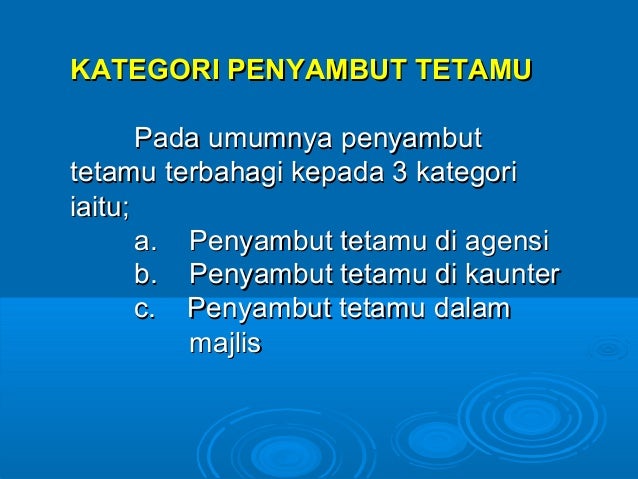 KATEGORI PENYAMBUT TETAMU

Pada umumnya penyambut tetamu terbahagi kepada 3 kategori iaitu;

a. Penyambut tetamu di agensi
b. Penyambut tetamu di kaunter
c. Penyambut tetamu dalam majlis